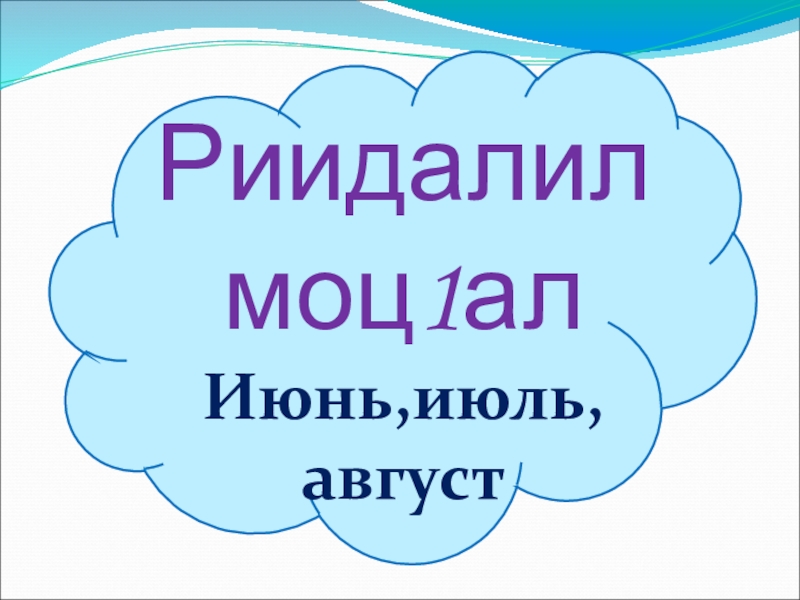 Риидалил моц1ал

Июнь,июль, август